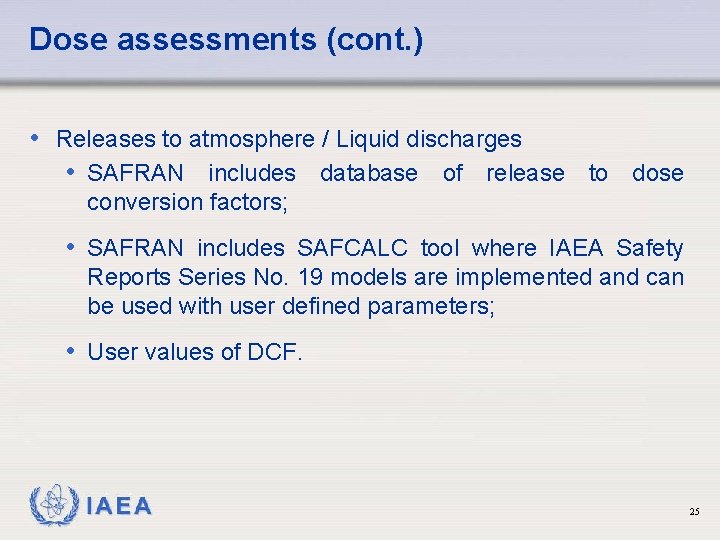 Dose assessments (cont.)

• Releases to atmosphere / Liquid discharges

• SAFRAN includes database of release to dose conversion factors;

• SAFRAN includes SAFCALC tool where IAEA Safety Reports Series No. 19 models are implemented and can be used with user defined parameters;

• User values of DCF.

IAEA

25